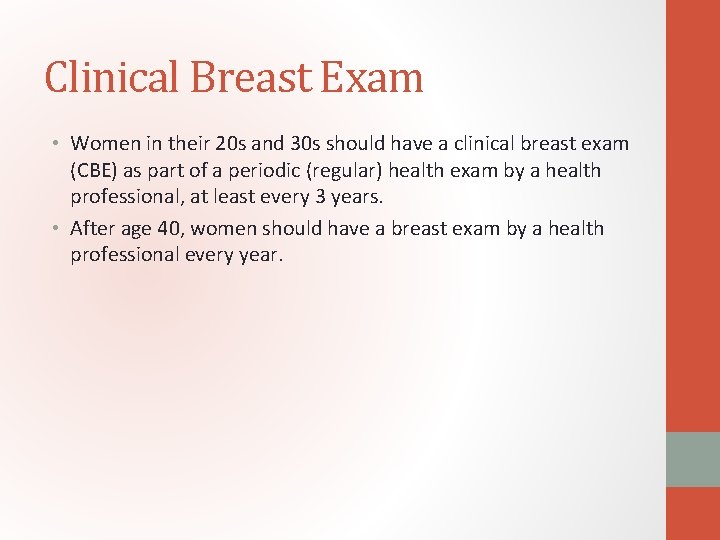 Clinical Breast Exam

• Women in their 20s and 30s should have a clinical breast exam (CBE) as part of a periodic (regular) health exam by a health professional, at least every 3 years.

• After age 40, women should have a breast exam by a health professional every year.